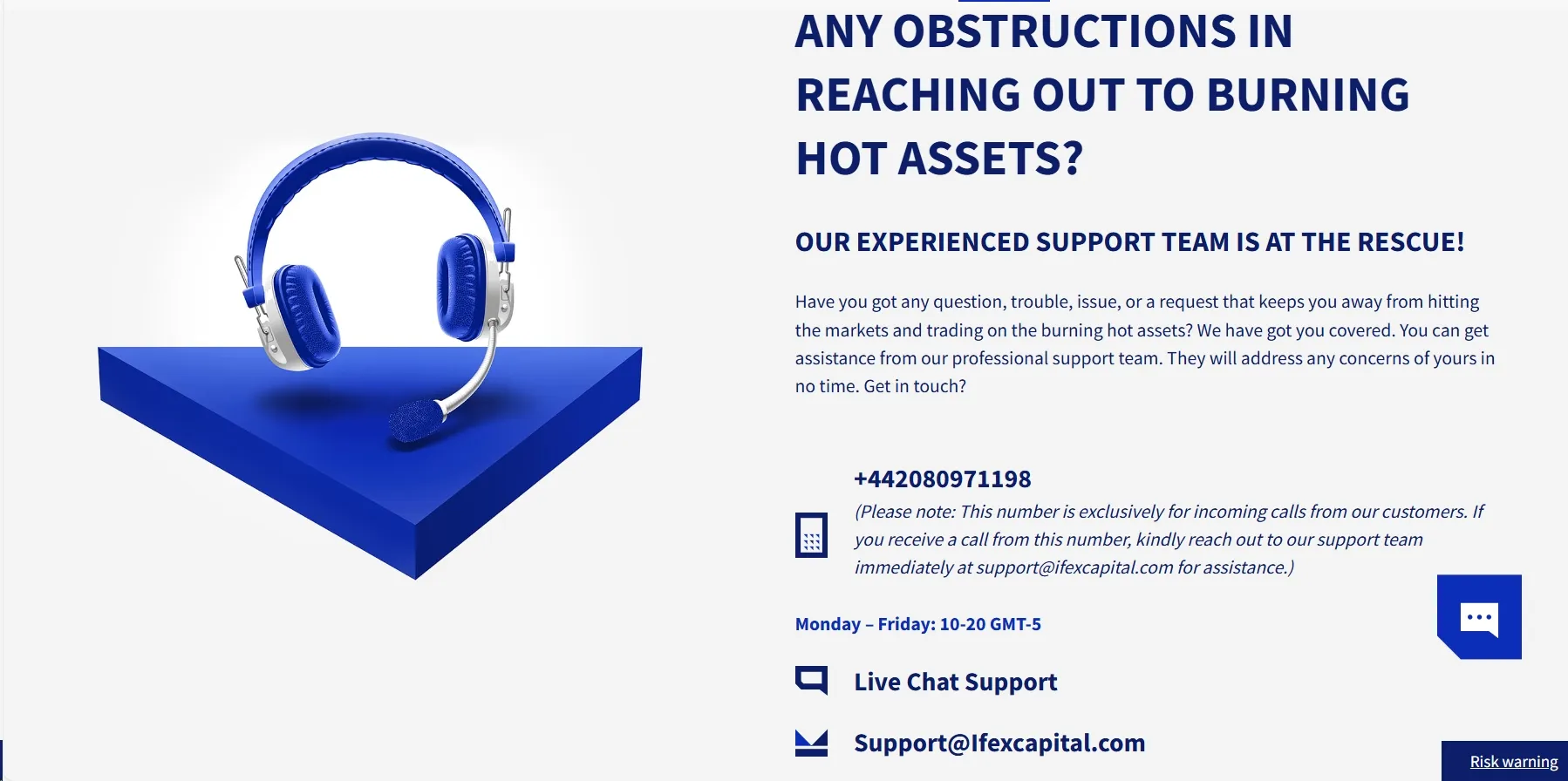 ANY OBSTRUCTIONS IN REACHING OUT TO BURNING HOT ASSETS?

OUR EXPERIENCED SUPPORT TEAM IS AT THE RESCUE!

Have you got any question, trouble, issue, or a request that keeps you away from hitting the markets and trading on the burning hot assets? We have got you covered. You can get assistance from our professional support team. They will address any concerns of yours in no time. Get in touch?

+442080971198

(Please note: This number is exclusively for incoming calls from our customers. If you receive a call from this number, kindly reach out to our support team immediately at support@ifexcapital.com for assistance.)

Monday – Friday: 10-20 GMT-5

Live Chat Support

Support@Ifexcapital.com

Risk warning